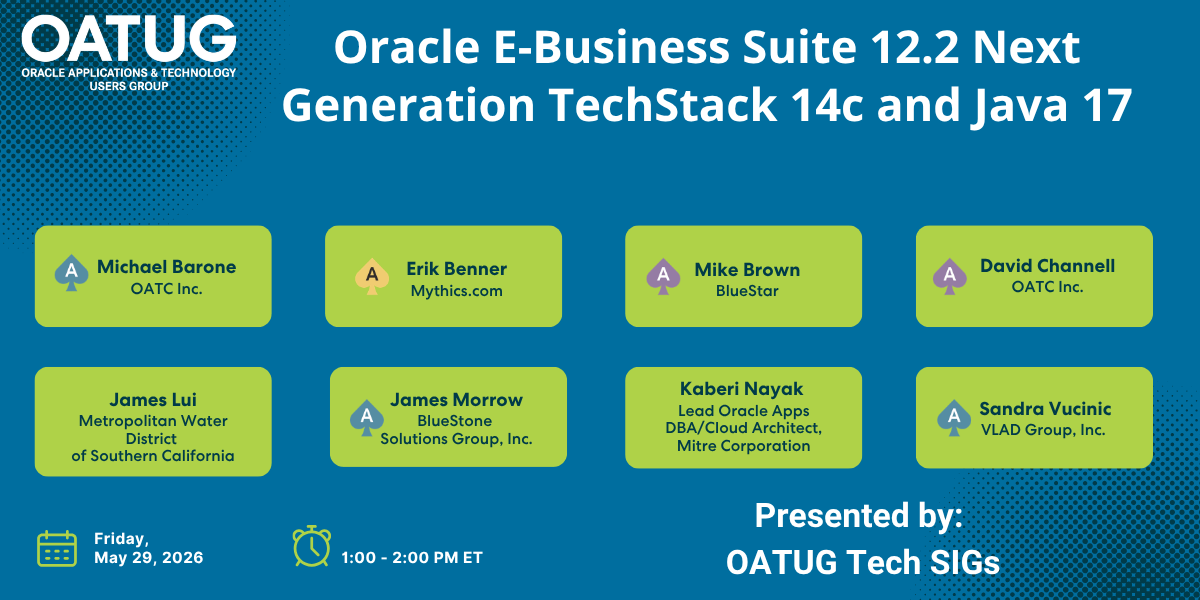 OATUG
ORACLE APPLICATIONS & TECHNOLOGY USERS GROUP

Oracle E-Business Suite 12.2 Next Generation TechStack 14c and Java 17

A Michael Barone
OATC Inc.

A Erik Benner
Mythics.com

A Mike Brown
BlueStar

A David Channell
OATC Inc.

James Lui
Metropolitan Water District of Southern California

A James Morrow
BlueStone Solutions Group, Inc.

Kaberi Nayak
Lead Oracle Apps DBA/Cloud Architect, Mitre Corporation

A Sandra Vucinic
VLAD Group, Inc.

Friday, May 29, 2026

1:00 - 2:00 PM ET

Presented by:
OATUG Tech SIGs